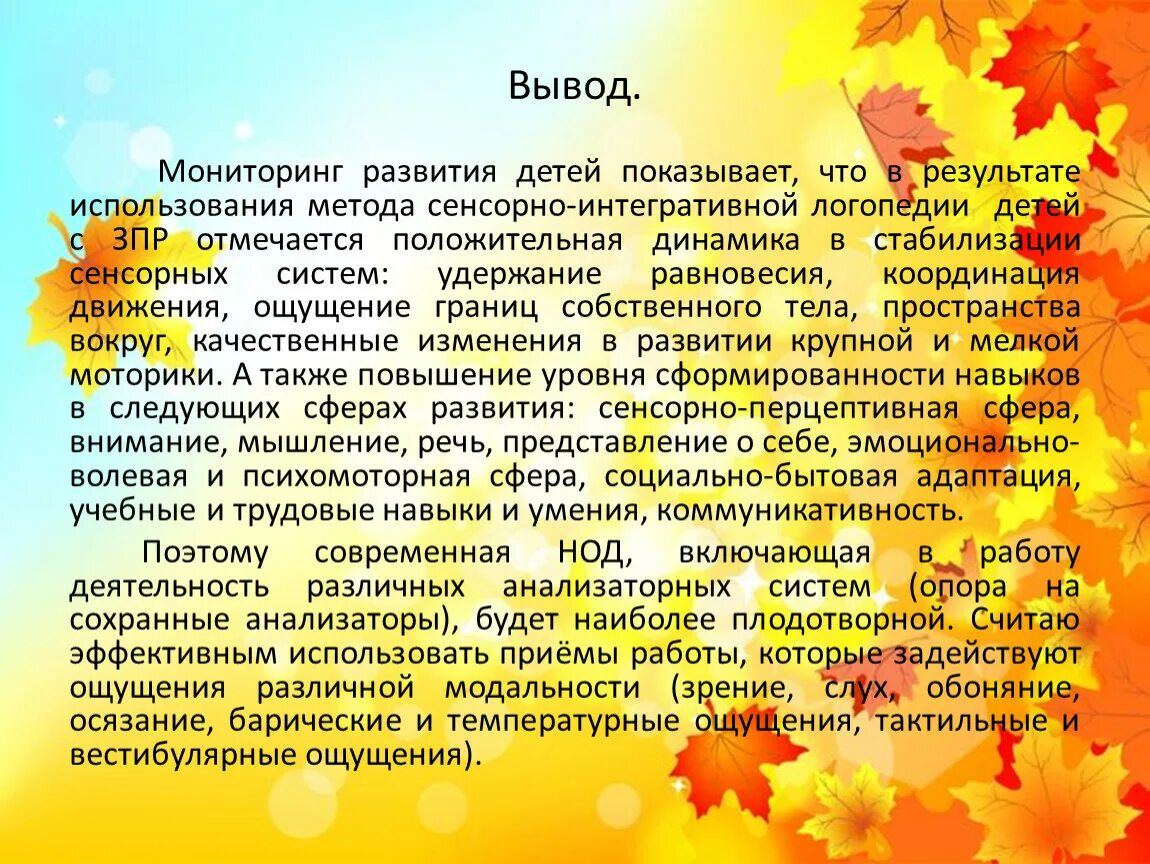 Вывод.

Мониторинг развития детей показывает, что в результате использования метода сенсорно-интегративной логопедии детей с ЗПР отмечается положительная динамика в стабилизации сенсорных систем: удержание равновесия, координация движения, ощущение границ собственного тела, пространства вокруг, качественные изменения в развитии крупной и мелкой моторики. А также повышение уровня сформированности навыков в следующих сферах развития: сенсорно-перцептивная сфера, внимание, мышление, речь, представление о себе, эмоционально-волевая и психомоторная сфера, социально-бытовая адаптация, учебные и трудовые навыки и умения, коммуникативность.

Поэтому современная НОД, включающая в работу деятельность различных анализаторных систем (опора на сохранные анализаторы), будет наиболее плодотворной. Считаю эффективным использовать приёмы работы, которые задействуют ощущения различной модальности (зрение, слух, обоняние, осязание, барические и температурные ощущения, тактильные и вестибулярные ощущения).